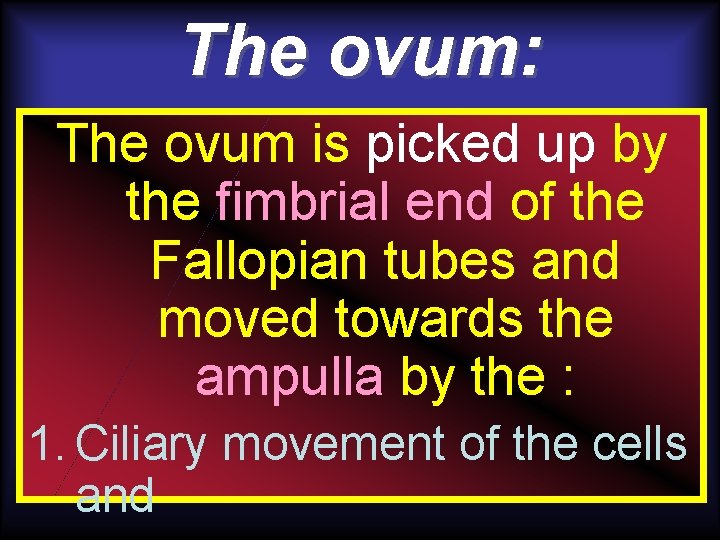 The ovum:

The ovum is picked up by the fimbrial end of the Fallopian tubes and moved towards the ampulla by the :

1. Ciliary movement of the cells and